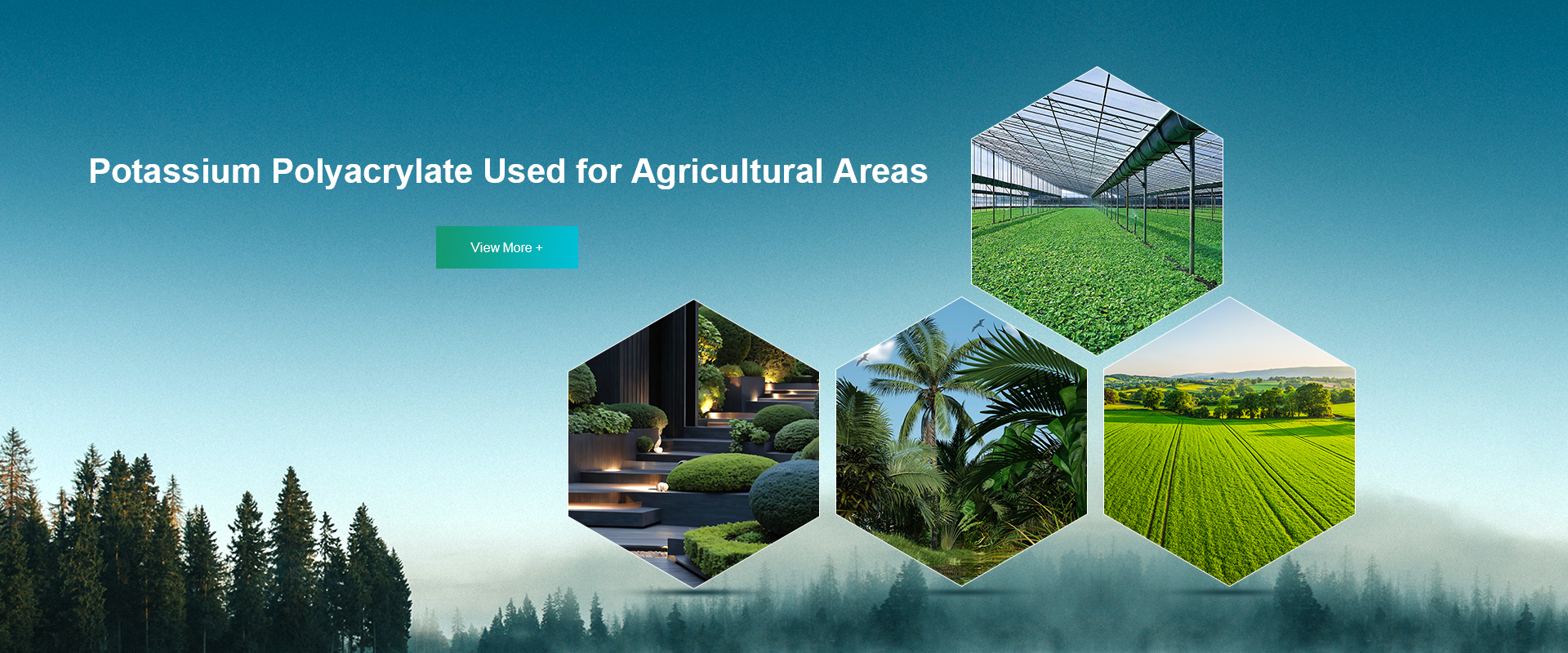 Potassium Polyacrylate Used for Agricultural Areas

View More +